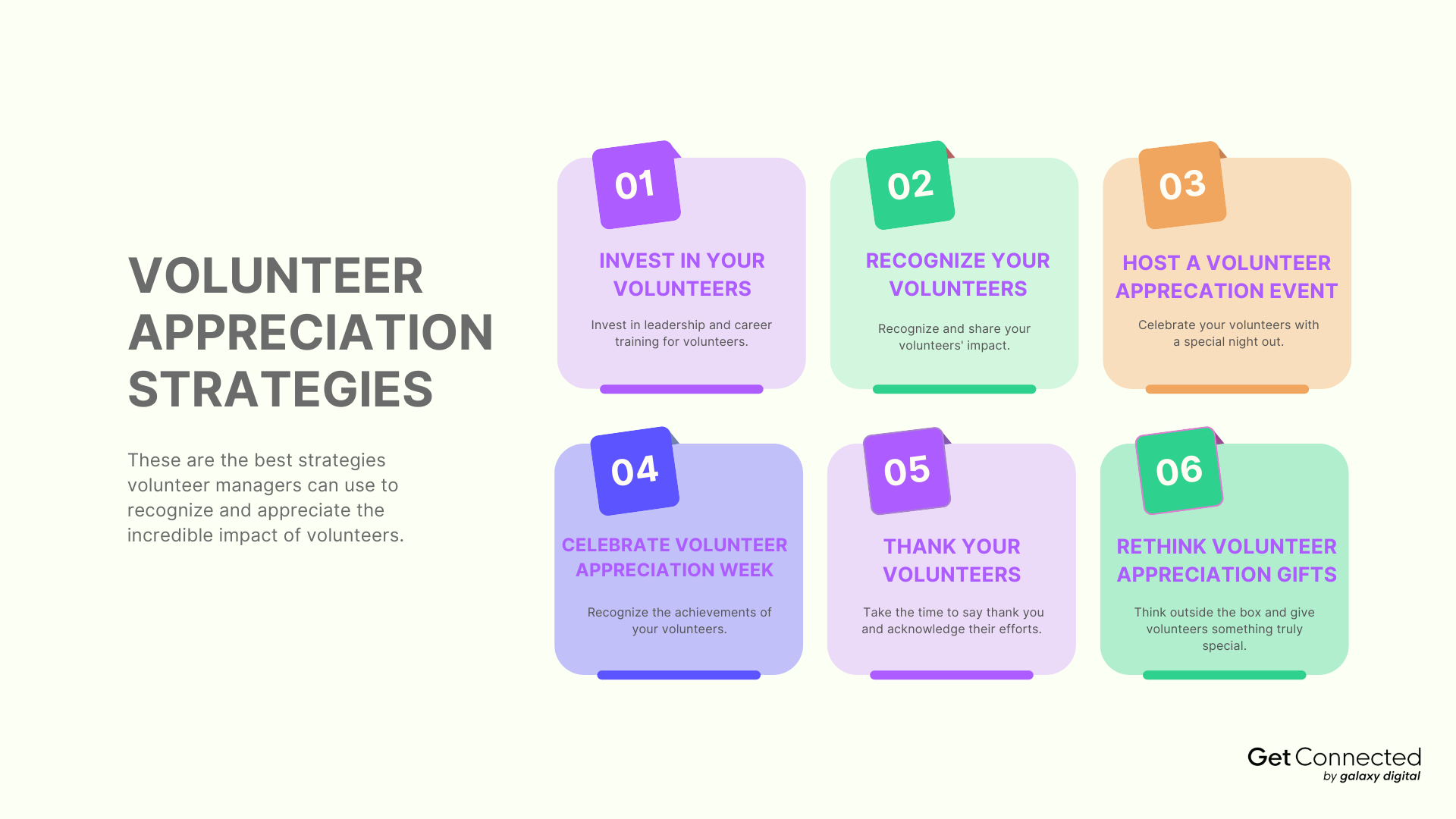 VOLUNTEER APPRECIATION STRATEGIES

These are the best strategies volunteer managers can use to recognize and appreciate the incredible impact of volunteers.

01

INVEST IN YOUR VOLUNTEERS

Invest in leadership and career training for volunteers.

02

RECOGNIZE YOUR VOLUNTEERS

Recognize and share your volunteers' impact.

03

HOST A VOLUNTEER APPRECATION EVENT

Celebrate your volunteers with a special night out.

04

CELEBRATE VOLUNTEER APPRECIATION WEEK

Recognize the achievements of your volunteers.

05

THANK YOUR VOLUNTEERS

Take the time to say thank you and acknowledge their efforts.

06

RETHINK VOLUNTEER APPRECIATION GIFTS

Think outside the box and give volunteers something truly special.

Get Connected
by galaxy digital